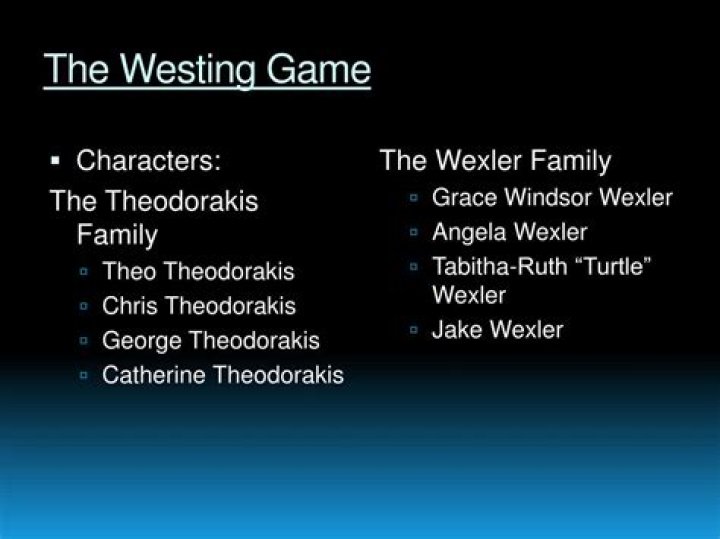 The Westing Game

▪ Characters:

The Theodorakis Family

▫ Theo Theodorakis
▫ Chris Theodorakis
▫ George Theodorakis
▫ Catherine Theodorakis

The Wexler Family

▫ Grace Windsor Wexler
▫ Angela Wexler
▫ Tabitha-Ruth “Turtle” Wexler
▫ Jake Wexler